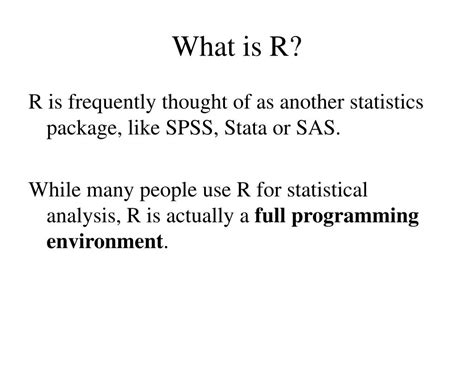 What is R?

R is frequently thought of as another statistics package, like SPSS, Stata or SAS.

While many people use R for statistical analysis, R is actually a full programming environment.